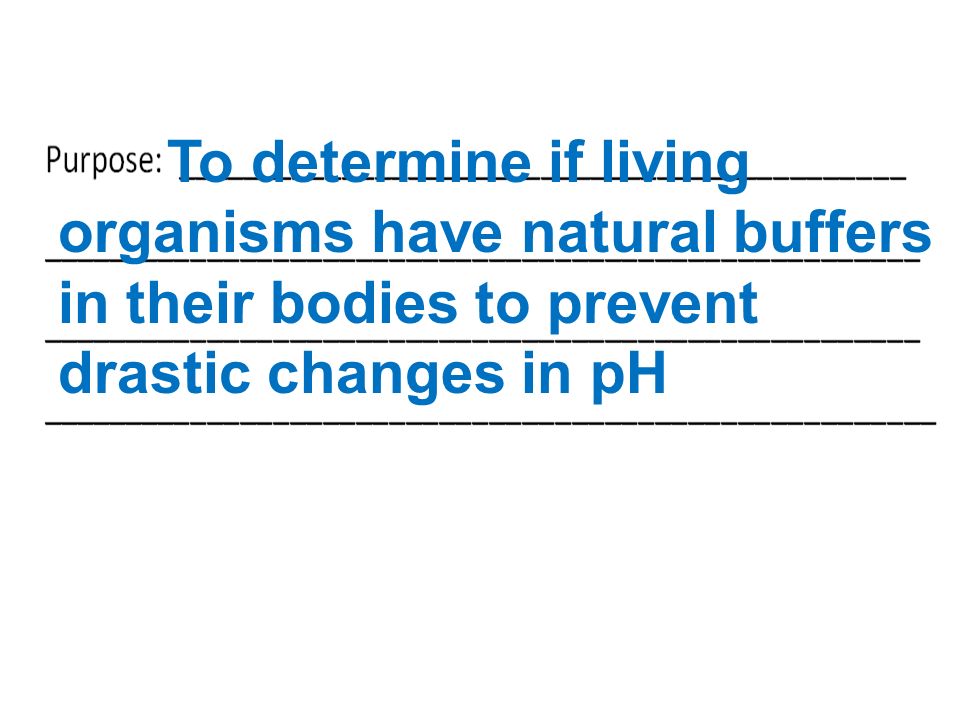 Purpose: To determine if living organisms have natural buffers in their bodies to prevent drastic changes in pH